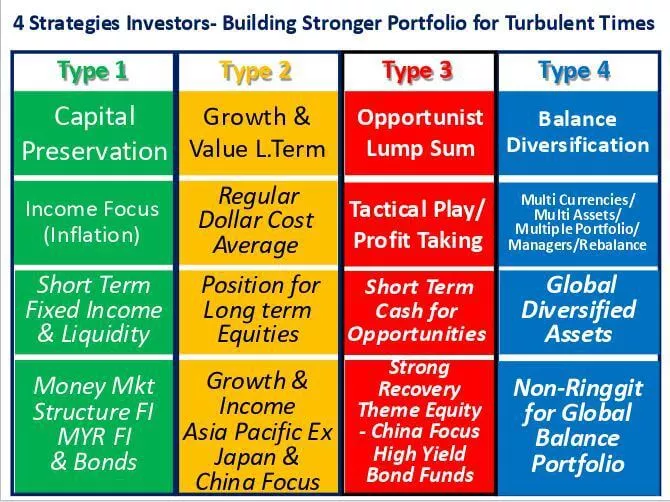 4 Strategies Investors- Building Stronger Portfolio for Turbulent Times

| Type 1 | Type 2 | Type 3 | Type 4 |
|---|---|---|---|
| Capital Preservation | Growth & Value L.Term | Opportunist Lump Sum | Balance Diversification |
| Income Focus (Inflation) | Regular Dollar Cost Average | Tactical Play/ Profit Taking | Multi Currencies/ Multi Assets/ Multiple Portfolio/ Managers/Rebalance |
| Short Term Fixed Income & Liquidity | Position for Long term Equities | Short Term Cash for Opportunities | Global Diversified Assets |
| Money Mkt Structure FI MYR FI & Bonds | Growth & Income Asia Pacific Ex Japan & China Focus | Strong Recovery Theme Equity - China Focus High Yield Bond Funds | Non-Ringgit for Global Balance Portfolio |